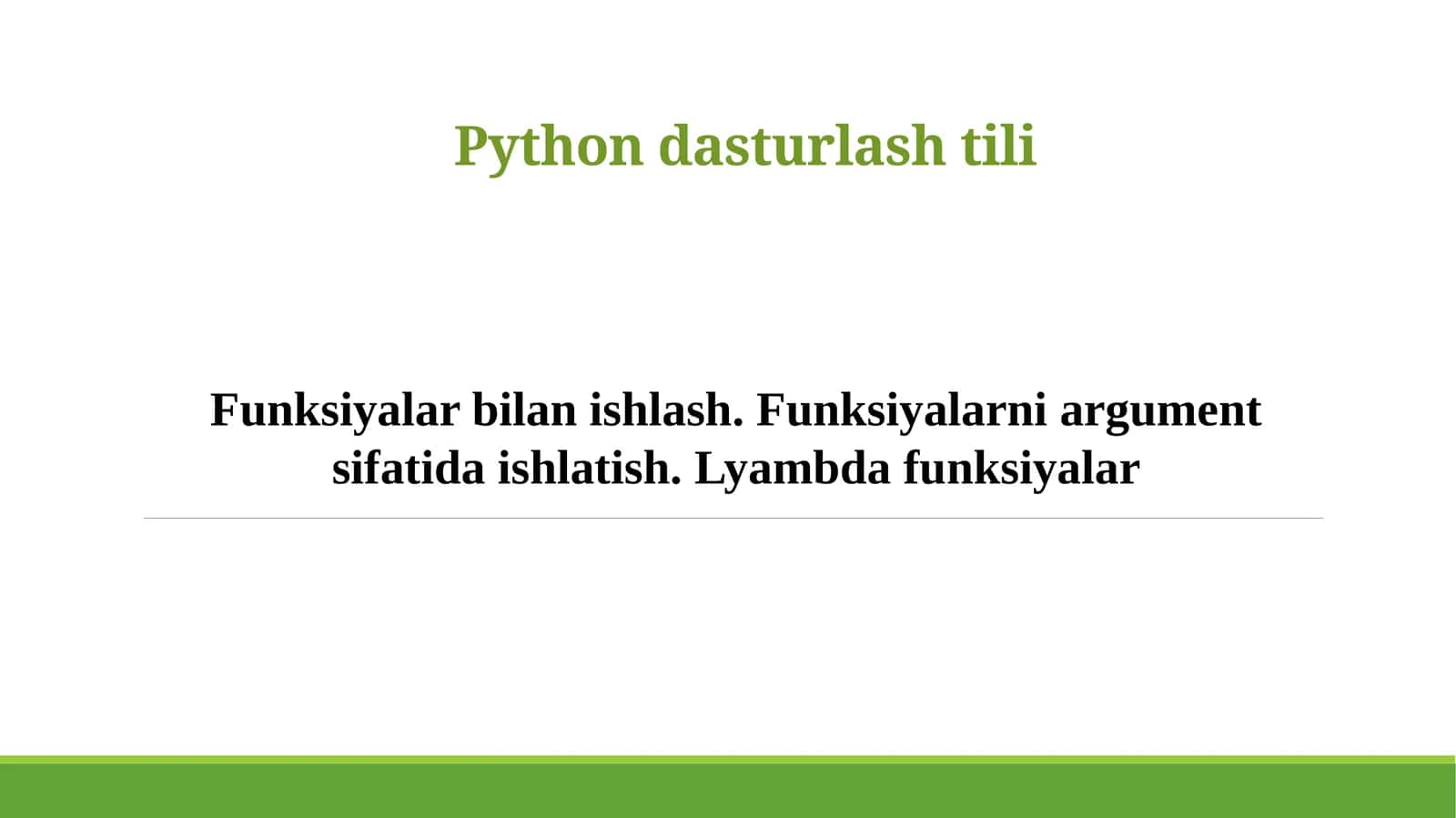 Python dasturlash tili

Funksiyalar bilan ishlash. Funksiyalarni argument sifatida ishlatish. Lyambda funksiyalar